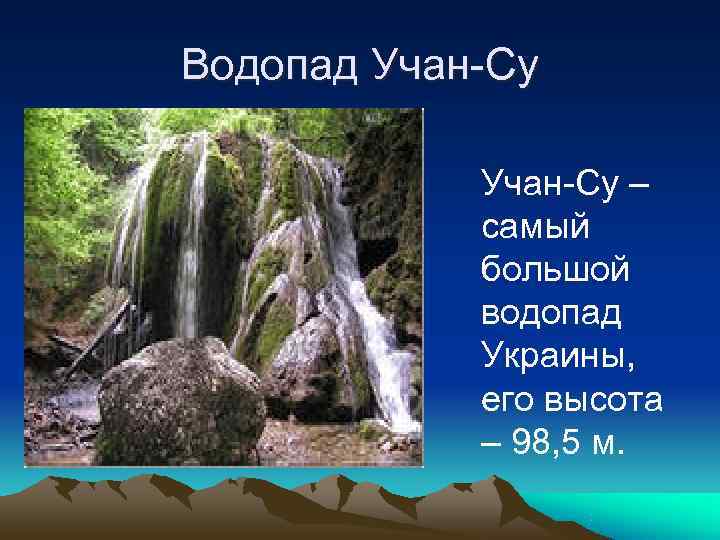 Водопад Учан-Су

Учан-Су – самый большой водопад Украины, его высота – 98,5 м.